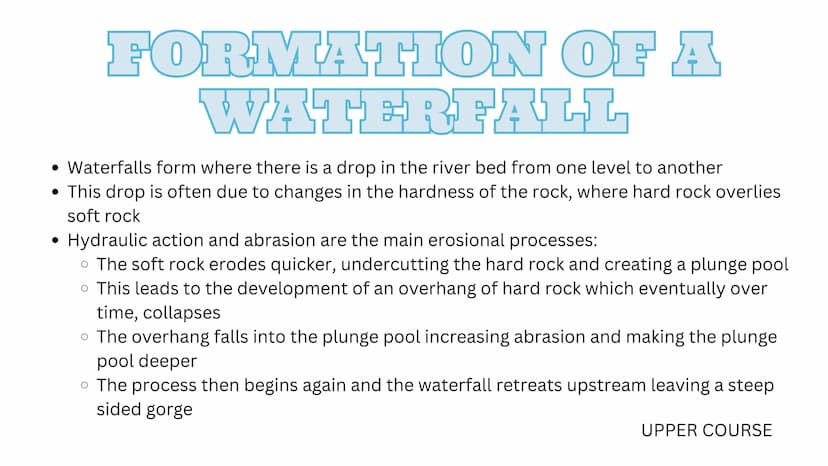 FORMATION OF A WATERFALL

- Waterfalls form where there is a drop in the river bed from one level to another
- This drop is often due to changes in the hardness of the rock, where hard rock overlies soft rock
- Hydraulic action and abrasion are the main erosional processes:
  - The soft rock erodes quicker, undercutting the hard rock and creating a plunge pool
  - This leads to the development of an overhang of hard rock which eventually over time, collapses
  - The overhang falls into the plunge pool increasing abrasion and making the plunge pool deeper
  - The process then begins again and the waterfall retreats upstream leaving a steep sided gorge

UPPER COURSE